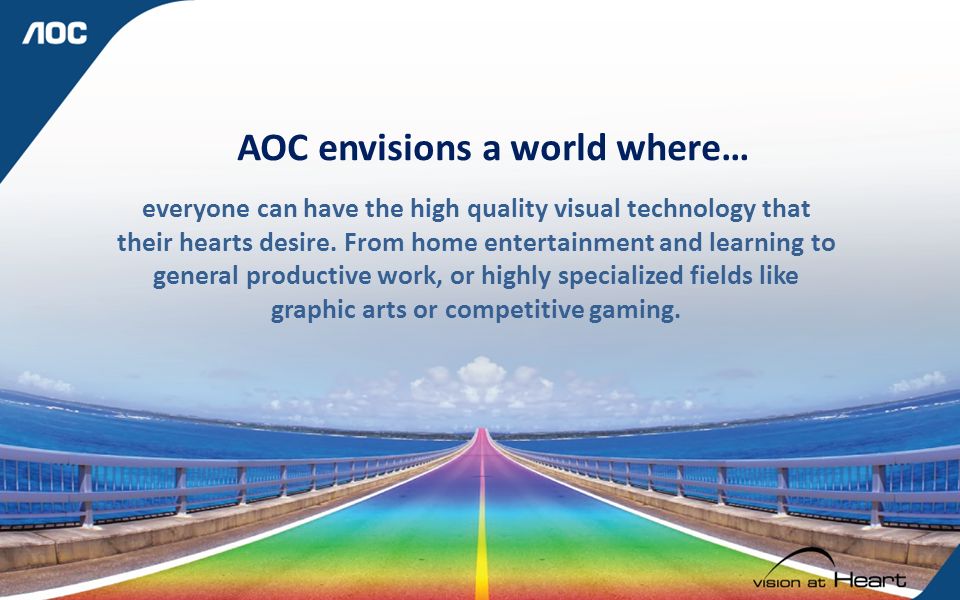 AOC

AOC envisions a world where…

everyone can have the high quality visual technology that their hearts desire. From home entertainment and learning to general productive work, or highly specialized fields like graphic arts or competitive gaming.

vision at Heart